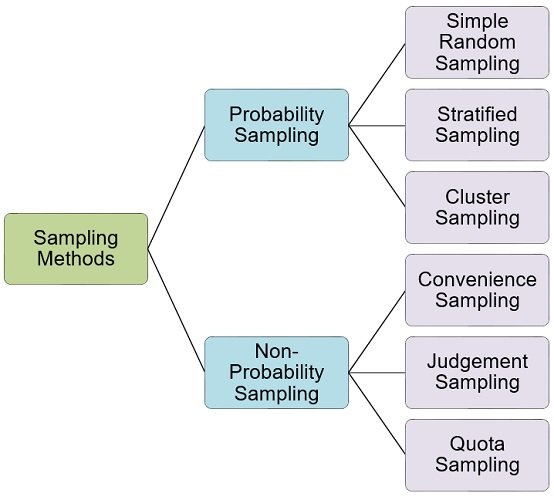 Sampling Methods

Probability Sampling

Simple Random Sampling

Stratified Sampling

Cluster Sampling

Non-Probability Sampling

Convenience Sampling

Judgement Sampling

Quota Sampling